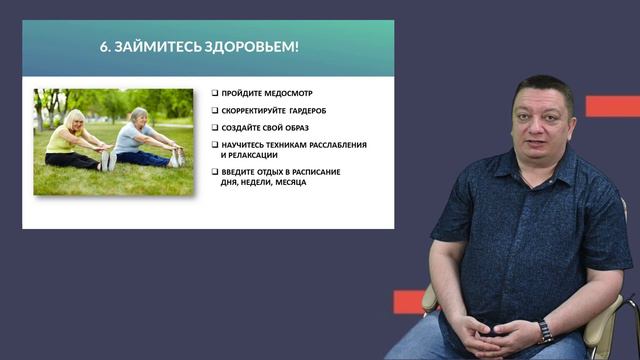 6. ЗАЙМИТЕСЬ ЗДОРОВЬЕМ!

❑ ПРОЙДИТЕ МЕДОСМОТР

❑ СКОРРЕКТИРУЙТЕ ГАРДЕРОБ

❑ СОЗДАЙТЕ СВОЙ ОБРАЗ

❑ НАУЧИТЕСЬ ТЕХНИКАМ РАССЛАБЛЕНИЯ И РЕЛАКСАЦИИ

❑ ВВЕДИТЕ ОТДЫХ В РАСПИСАНИЕ ДНЯ, НЕДЕЛИ, МЕСЯЦА